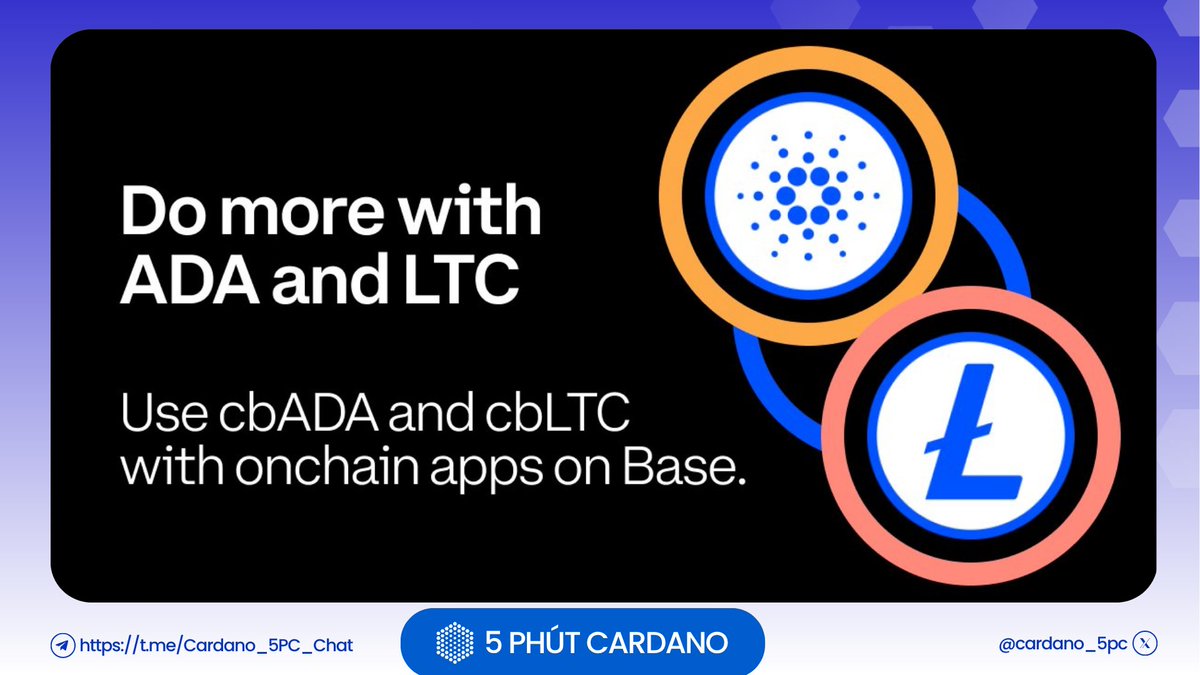 Do more with ADA and LTC

Use cbADA and cbLTC with onchain apps on Base.

https://t.me/Cardano_5PC_Chat

5 PHÚT CARDANO

@cardano_5pc